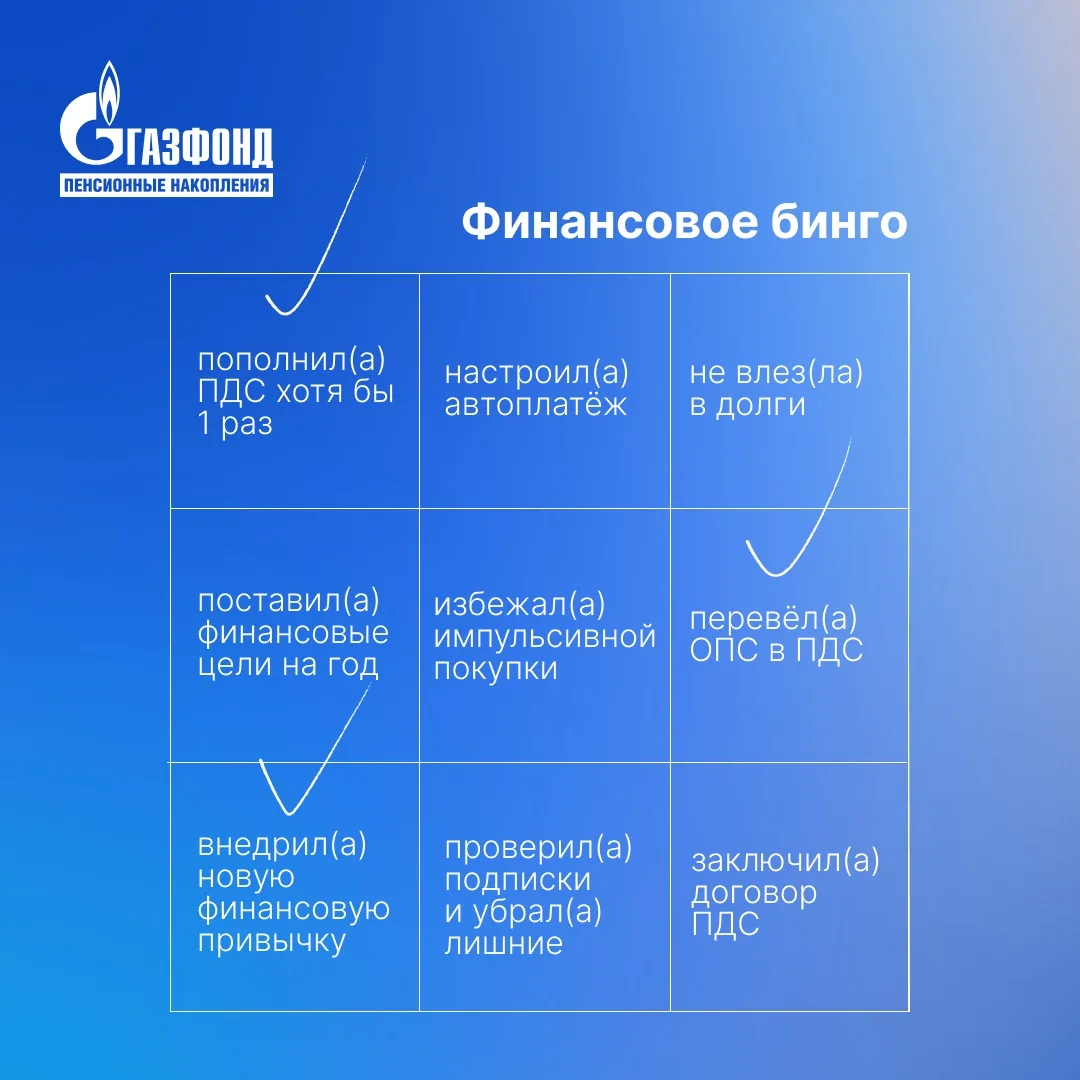 ГАЗФОНД
ПЕНСИОННЫЕ НАКОПЛЕНИЯ

Финансовое бинго

| | | |
|---|---|---|
| пополнил(а) ПДС хотя бы 1 раз | настроил(а) автоплатёж | не влез(ла) в долги |
| поставил(а) финансовые цели на год | избежал(а) импульсивной покупки | перевёл(а) ОПС в ПДС |
| внедрил(а) новую финансовую привычку | проверил(а) подписки и убрал(а) лишние | заключил(а) договор ПДС |